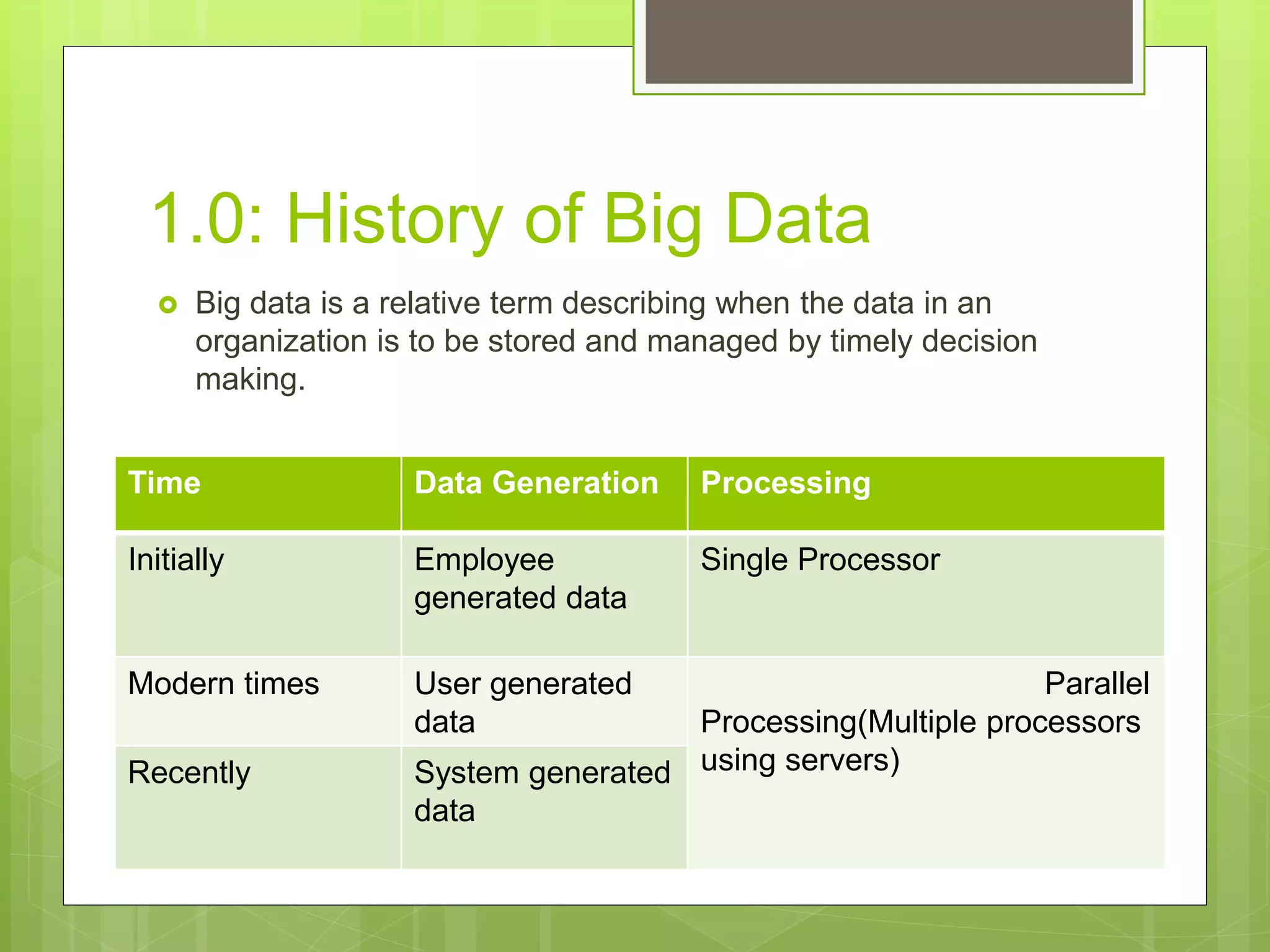 1.0: History of Big Data

Big data is a relative term describing when the data in an organization is to be stored and managed by timely decision making.

| Time | Data Generation | Processing |
|---|---|---|
| Initially | Employee generated data | Single Processor |
| Modern times | User generated data | Parallel Processing(Multiple processors using servers) |
| Recently | System generated data | |